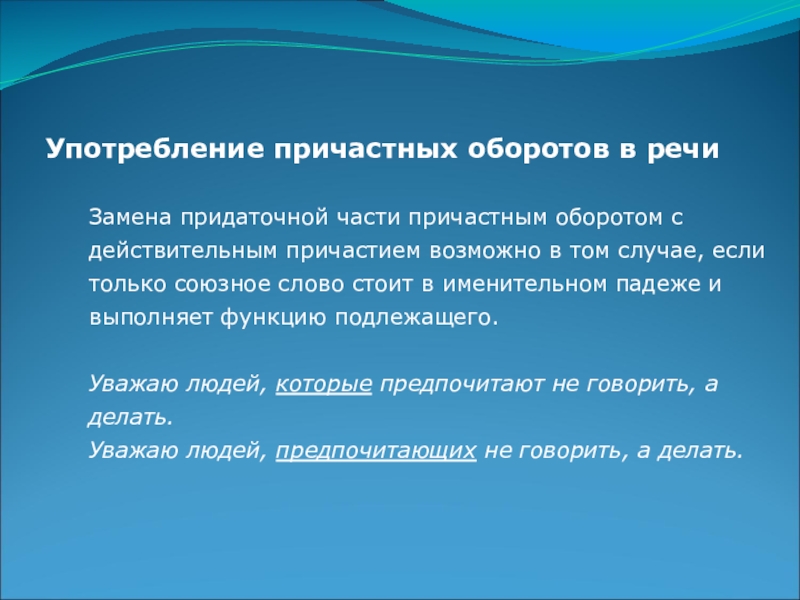 Употребление причастных оборотов в речи

Замена придаточной части причастным оборотом с действительным причастием возможно в том случае, если только союзное слово стоит в именительном падеже и выполняет функцию подлежащего.

Уважаю людей, которые предпочитают не говорить, а делать.
Уважаю людей, предпочитающих не говорить, а делать.